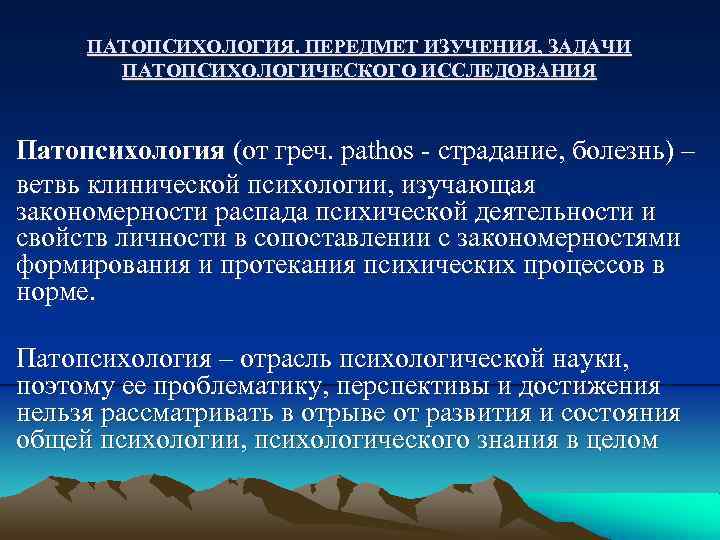 ПАТОПСИХОЛОГИЯ. ПЕРЕДМЕТ ИЗУЧЕНИЯ. ЗАДАЧИ ПАТОПСИХОЛОГИЧЕСКОГО ИССЛЕДОВАНИЯ

Патопсихология (от греч. pathos - страдание, болезнь) – ветвь клинической психологии, изучающая закономерности распада психической деятельности и свойств личности в сопоставлении с закономерностями формирования и протекания психических процессов в норме.

Патопсихология – отрасль психологической науки, поэтому ее проблематику, перспективы и достижения нельзя рассматривать в отрыве от развития и состояния общей психологии, психологического знания в целом